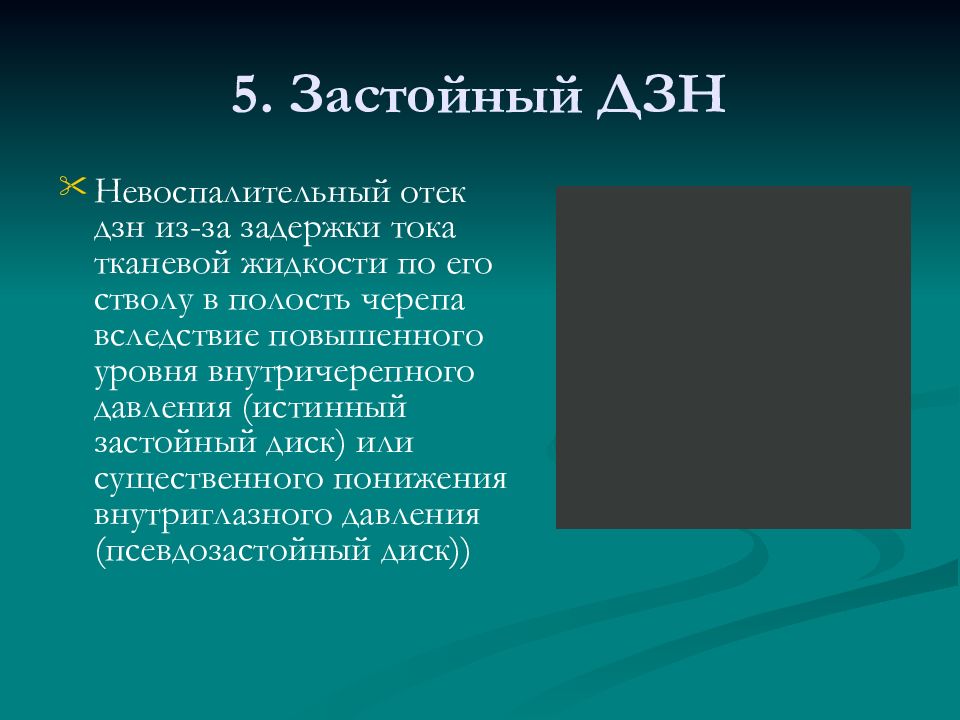 5. Застойный ДЗН

Невоспалительный отек дзн из-за задержки тока тканевой жидкости по его стволу в полость черепа вследствие повышенного уровня внутричерепного давления (истинный застойный диск) или существенного понижения внутриглазного давления (псевдозастойный диск))